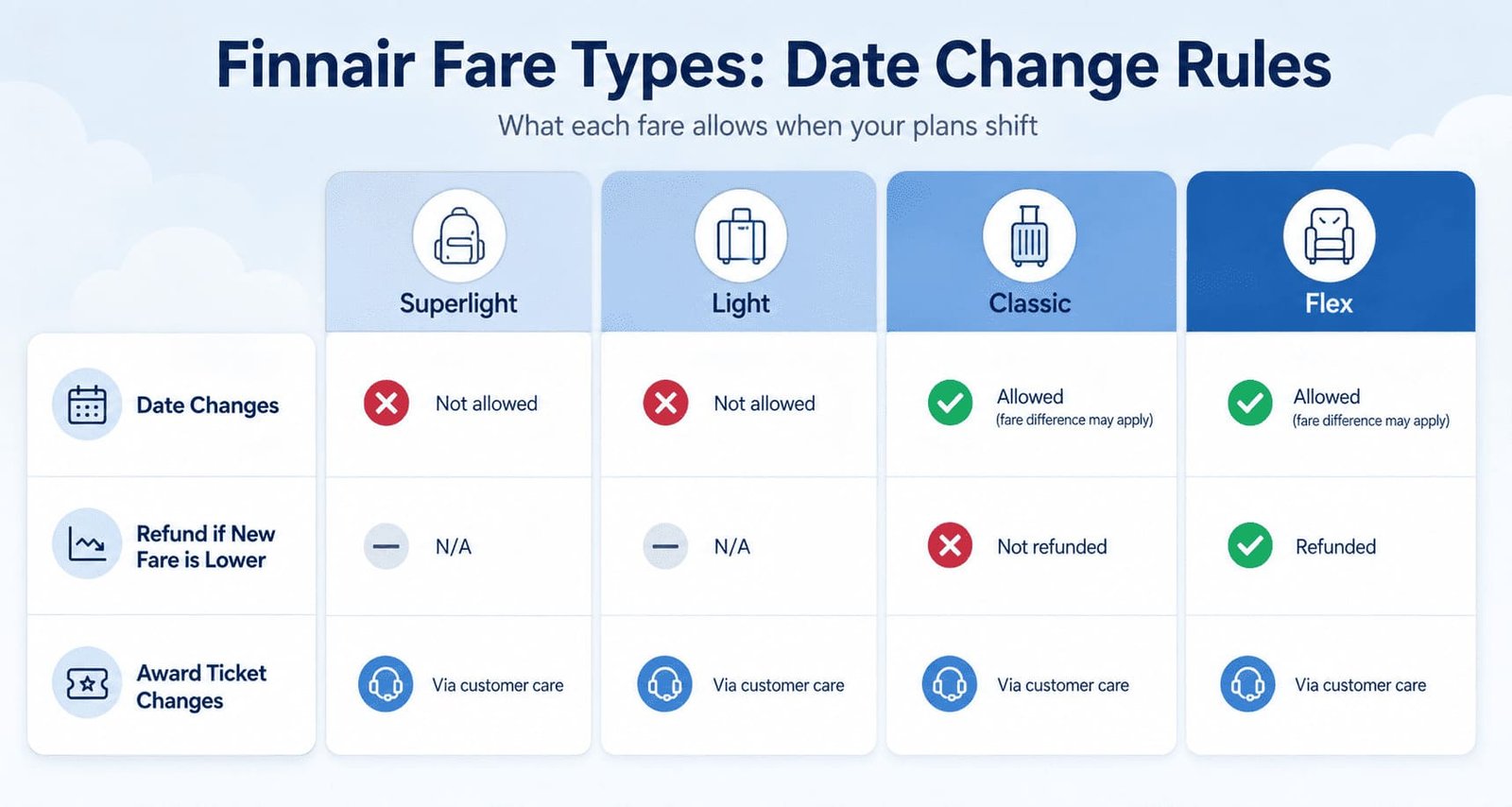 Finnair Fare Types: Date Change Rules

What each fare allows when your plans shift

| | Superlight | Light | Classic | Flex |
|---|---|---|---|---|
| Date Changes | Not allowed | Not allowed | Allowed (fare difference may apply) | Allowed (fare difference may apply) |
| Refund if New Fare is Lower | N/A | N/A | Not refunded | Refunded |
| Award Ticket Changes | Via customer care | Via customer care | Via customer care | Via customer care |